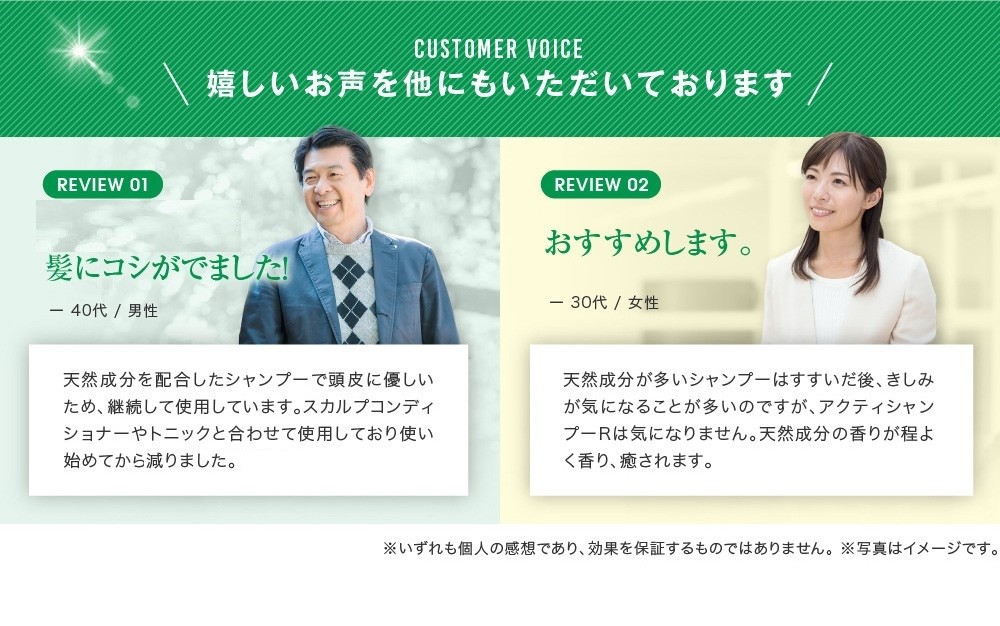 CUSTOMER VOICE

嬉しいお声を他にもいただいております

REVIEW 01

髪にコシがでました!

ー 40代 / 男性

天然成分を配合したシャンプーで頭皮に優しいため、継続して使用しています。スカルプコンディショナーやトニックと合わせて使用しており使い始めてから減りました。

REVIEW 02

おすすめします。

ー 30代 / 女性

天然成分が多いシャンプーはすすいだ後、きしみが気になることが多いのですが、アクティシャンプーRは気になりません。天然成分の香りが程よく香り、癒されます。

※いずれも個人の感想であり、効果を保証するものではありません。※写真はイメージです。